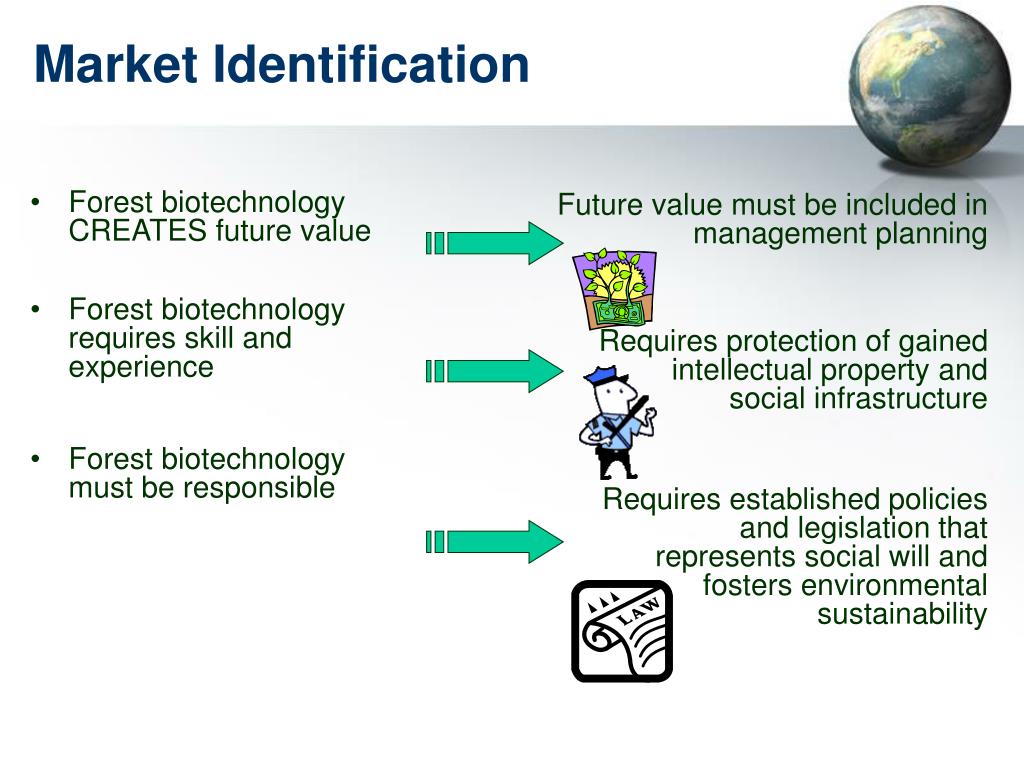 Market Identification

• Forest biotechnology CREATES future value

• Forest biotechnology requires skill and experience

• Forest biotechnology must be responsible

Future value must be included in management planning

Requires protection of gained intellectual property and social infrastructure

Requires established policies and legislation that represents social will and fosters environmental sustainability

LAW